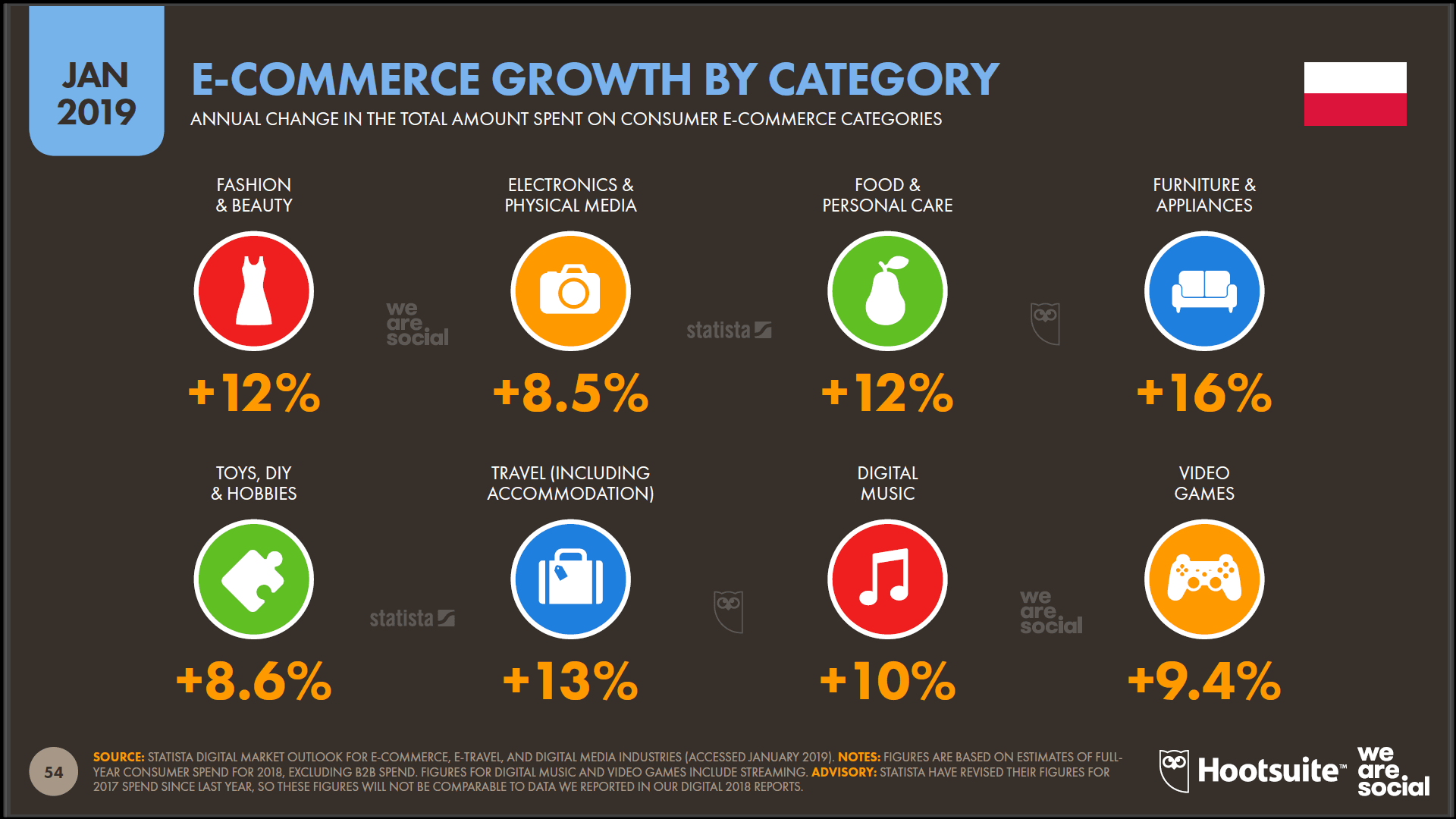 JAN 2019

E-COMMERCE GROWTH BY CATEGORY

ANNUAL CHANGE IN THE TOTAL AMOUNT SPENT ON CONSUMER E-COMMERCE CATEGORIES

FASHION & BEAUTY

+12%

we are social

ELECTRONICS & PHYSICAL MEDIA

+8.5%

statista

FOOD & PERSONAL CARE

+12%

FURNITURE & APPLIANCES

+16%

TOYS, DIY & HOBBIES

+8.6%

statista

TRAVEL (INCLUDING ACCOMMODATION)

+13%

DIGITAL MUSIC

+10%

we are social

VIDEO GAMES

+9.4%

54

SOURCE: STATISTA DIGITAL MARKET OUTLOOK FOR E-COMMERCE, E-TRAVEL, AND DIGITAL MEDIA INDUSTRIES (ACCESSED JANUARY 2019). NOTES: FIGURES ARE BASED ON ESTIMATES OF FULL-YEAR CONSUMER SPEND FOR 2018, EXCLUDING B2B SPEND. FIGURES FOR DIGITAL MUSIC AND VIDEO GAMES INCLUDE STREAMING. ADVISORY: STATISTA HAVE REVISED THEIR FIGURES FOR 2017 SPEND SINCE LAST YEAR, SO THESE FIGURES WILL NOT BE COMPARABLE TO DATA WE REPORTED IN OUR DIGITAL 2018 REPORTS.

Hootsuite™ we are social